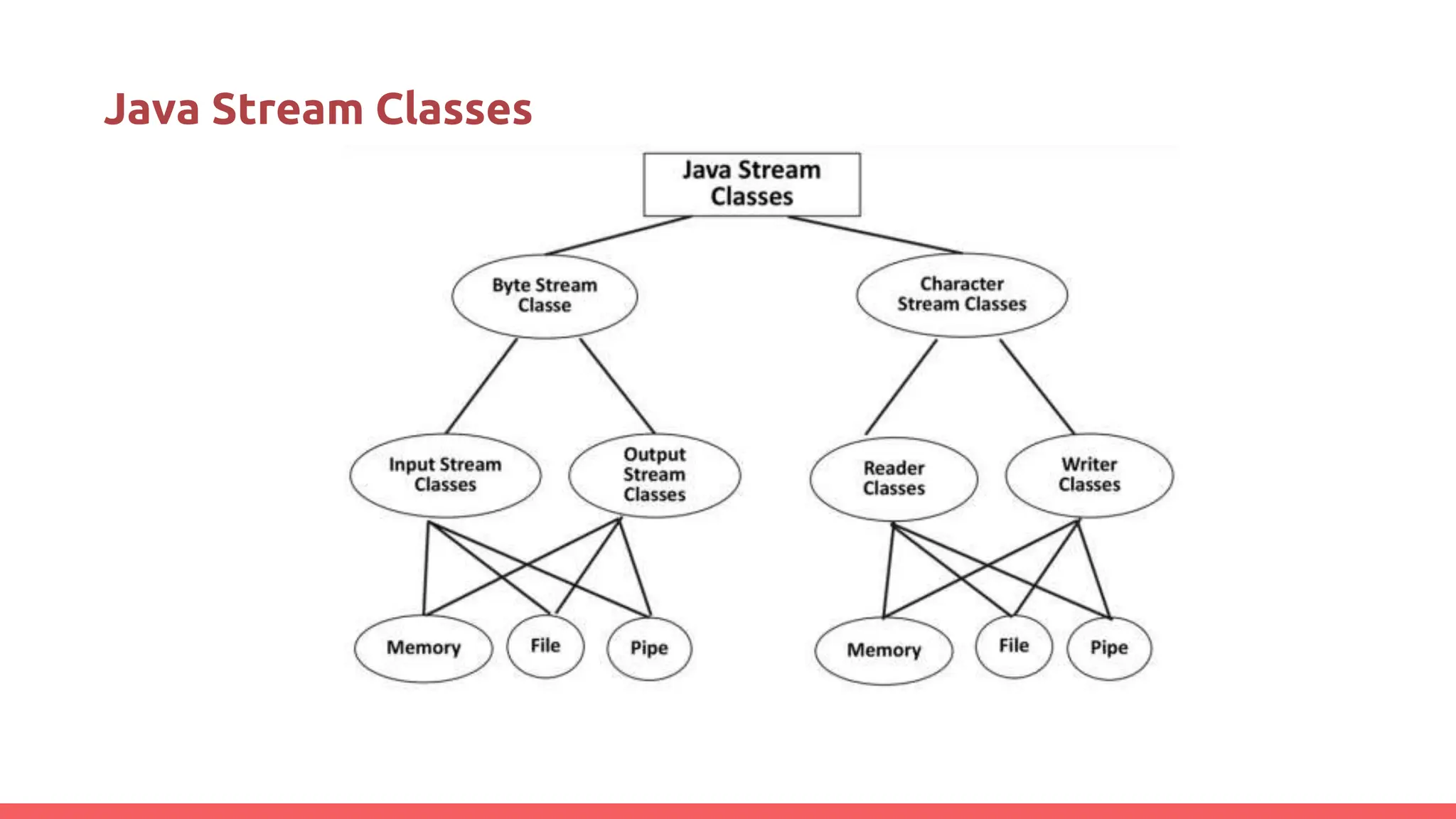 Java Stream Classes

Java Stream Classes

Byte Stream Classe

Character Stream Classes

Input Stream Classes

Output Stream Classes

Reader Classes

Writer Classes

Memory

File

Pipe

Memory

File

Pipe